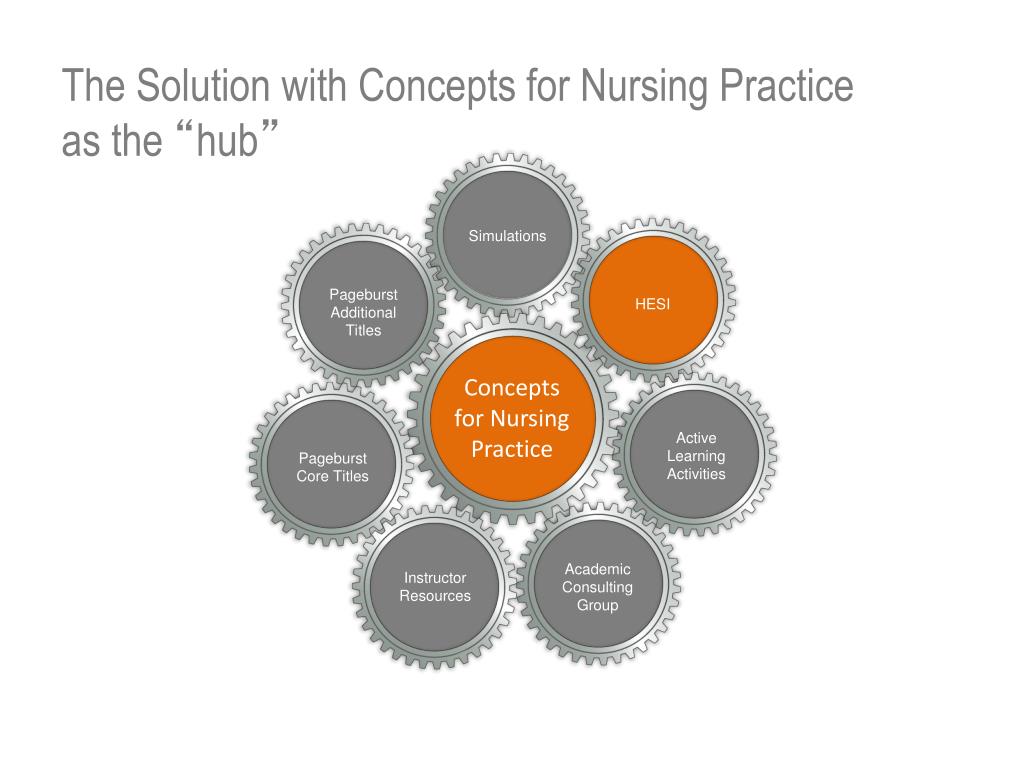 The Solution with Concepts for Nursing Practice as the “hub”

Simulations

Pageburst Additional Titles

HESI

Concepts for Nursing Practice

Pageburst Core Titles

Active Learning Activities

Instructor Resources

Academic Consulting Group